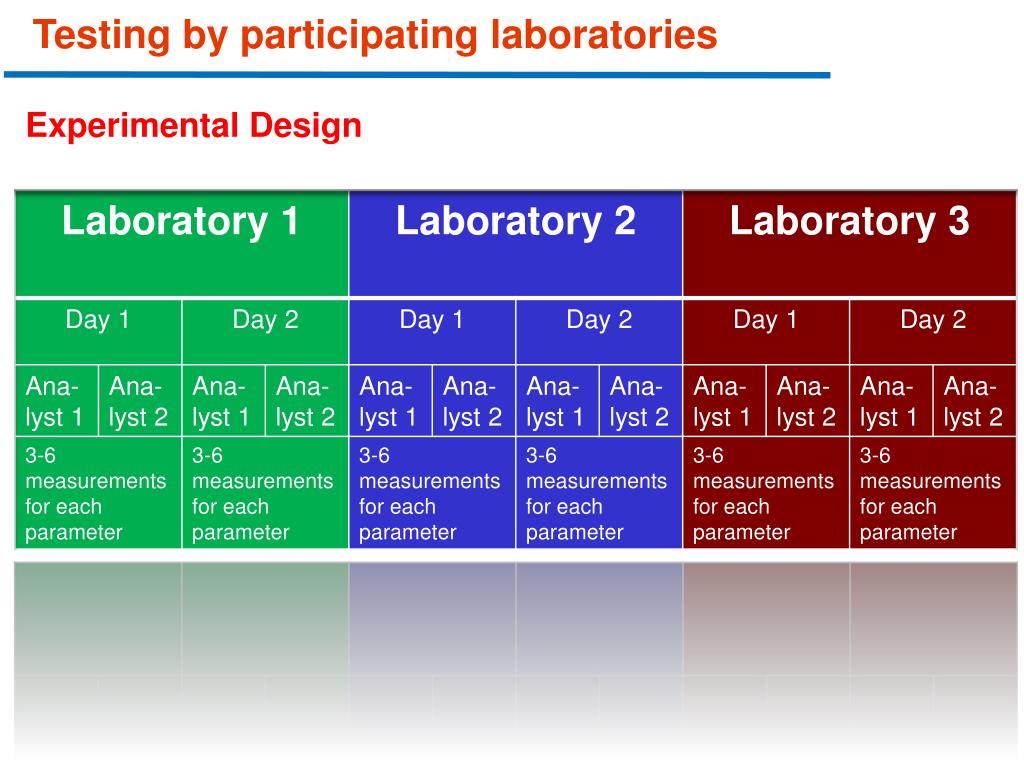 Testing by participating laboratories

Experimental Design

| Laboratory 1 | | | | Laboratory 2 | | | | Laboratory 3 | | | |
|---|---|---|---|---|---|---|---|---|---|---|---|
| Day 1 | | Day 2 | | Day 1 | | Day 2 | | Day 1 | | Day 2 | |
| Analyst 1 | Analyst 2 | Analyst 1 | Analyst 2 | Analyst 1 | Analyst 2 | Analyst 1 | Analyst 2 | Analyst 1 | Analyst 2 | Analyst 1 | Analyst 2 |
| 3-6 measurements for each parameter | | 3-6 measurements for each parameter | | 3-6 measurements for each parameter | | 3-6 measurements for each parameter | | 3-6 measurements for each parameter | | 3-6 measurements for each parameter | |